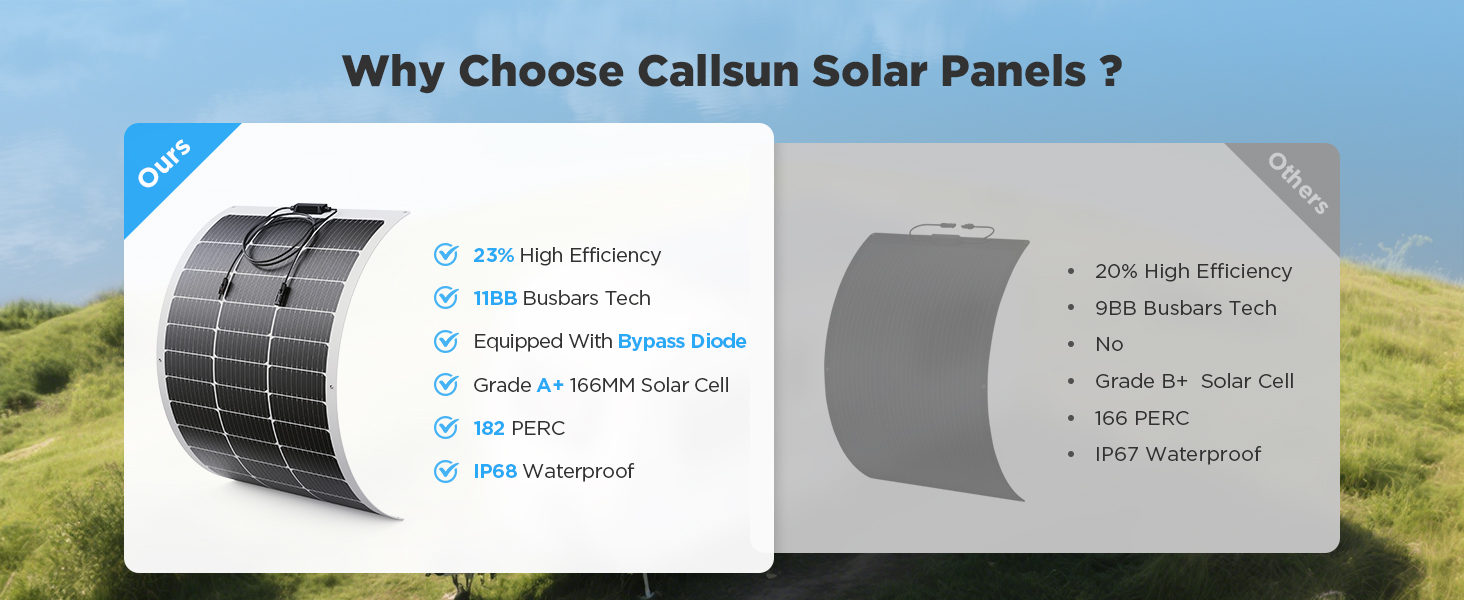 Why Choose Callsun Solar Panels ?

Ours

23% High Efficiency
11BB Busbars Tech
Equipped With Bypass Diode
Grade A+ 166MM Solar Cell
182 PERC
IP68 Waterproof

Others

• 20% High Efficiency
• 9BB Busbars Tech
• No
• Grade B+ Solar Cell
• 166 PERC
• IP67 Waterproof